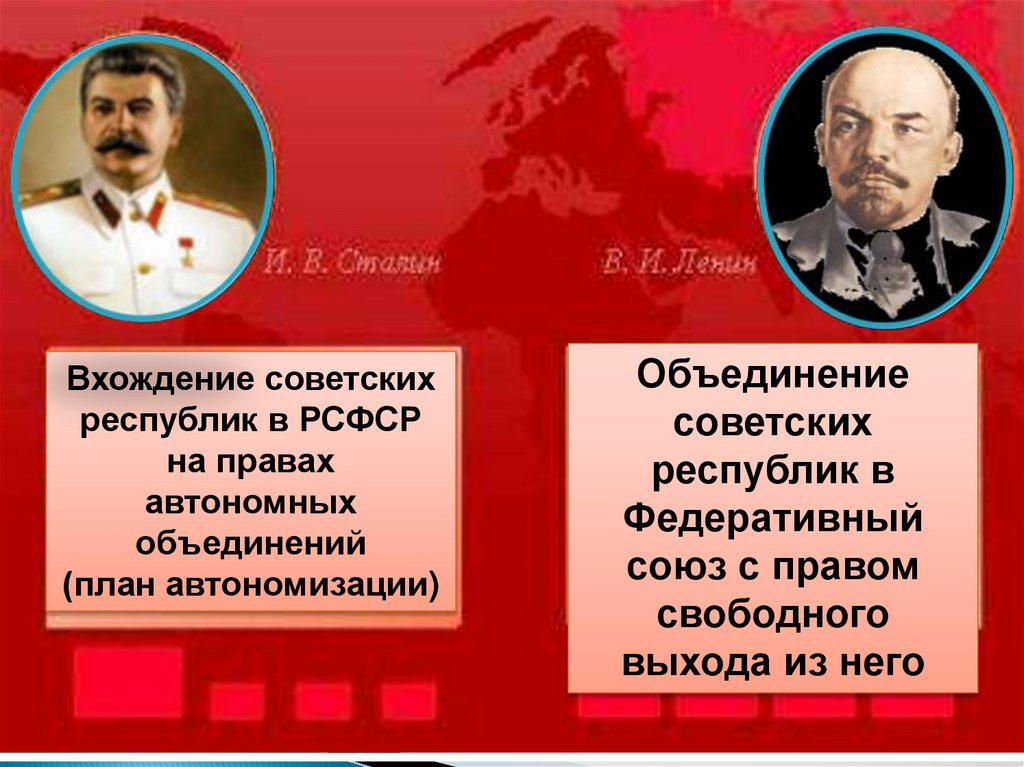 И. В. Сталин

В. И. Ленин

Вхождение советских республик в РСФСР на правах автономных объединений (план автономизации)

Объединение советских республик в Федеративный союз с правом свободного выхода из него